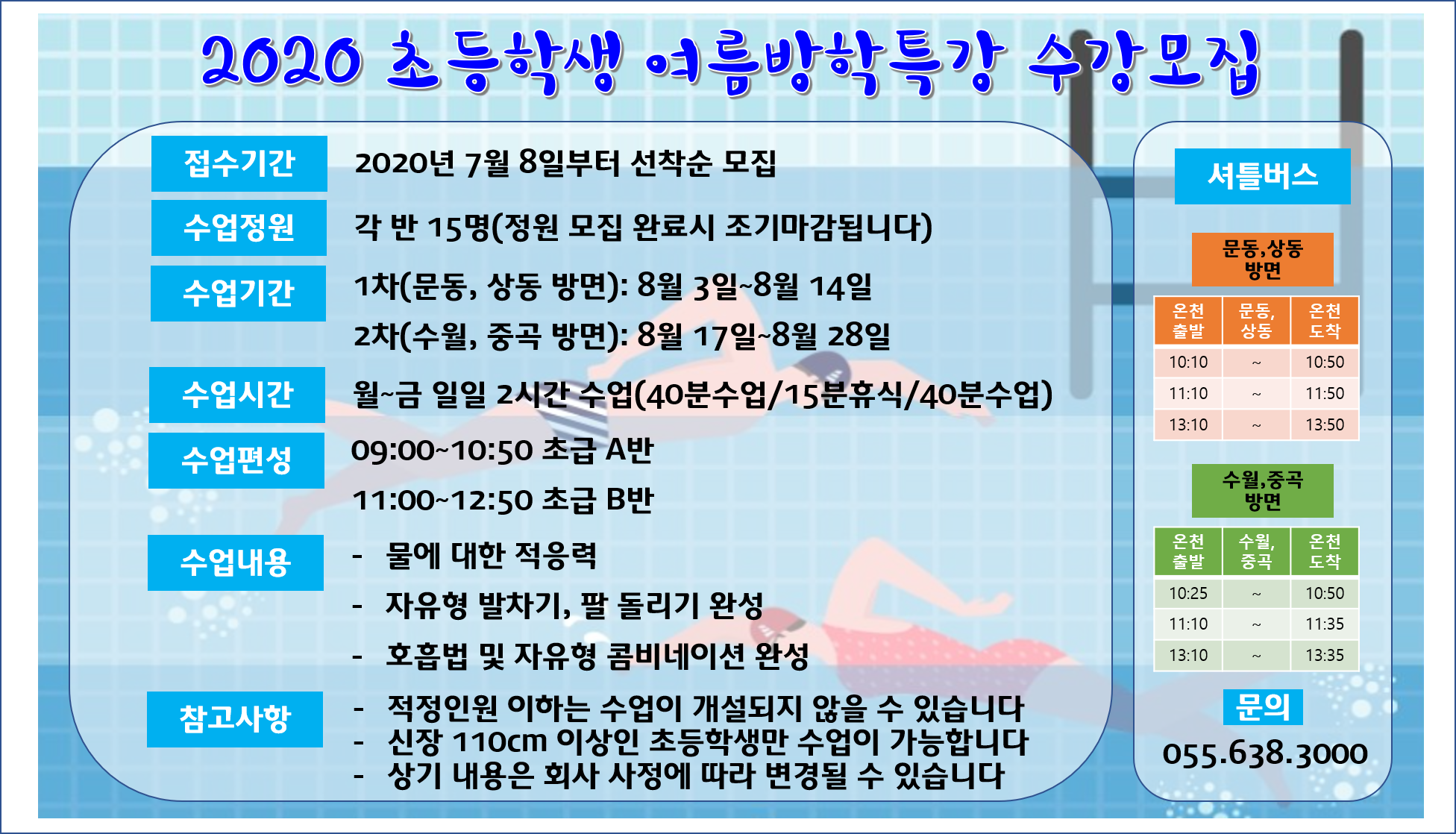 2020 초등학생 여름방학특강 수강모집

접수기간 2020년 7월 8일부터 선착순 모집

수업정원 각 반 15명(정원 모집 완료시 조기마감됩니다)

수업기간 1차(문동, 상동 방면): 8월 3일~8월 14일
2차(수월, 중곡 방면): 8월 17일~8월 28일

수업시간 월~금 일일 2시간 수업(40분수업/15분휴식/40분수업)

수업편성 09:00~10:50 초급 A반
11:00~12:50 초급 B반

수업내용
- 물에 대한 적응력
- 자유형 발차기, 팔 돌리기 완성
- 호흡법 및 자유형 콤비네이션 완성

참고사항
- 적정인원 이하는 수업이 개설되지 않을 수 있습니다
- 신장 110cm 이상인 초등학생만 수업이 가능합니다
- 상기 내용은 회사 사정에 따라 변경될 수 있습니다

셔틀버스

문동,상동 방면

| 온천 출발 | 문동, 상동 | 온천 도착 |
|---|---|---|
| 10:10 | ~ | 10:50 |
| 11:10 | ~ | 11:50 |
| 13:10 | ~ | 13:50 |

수월,중곡 방면

| 온천 출발 | 수월, 중곡 | 온천 도착 |
|---|---|---|
| 10:25 | ~ | 10:50 |
| 11:10 | ~ | 11:35 |
| 13:10 | ~ | 13:35 |

문의
055.638.3000